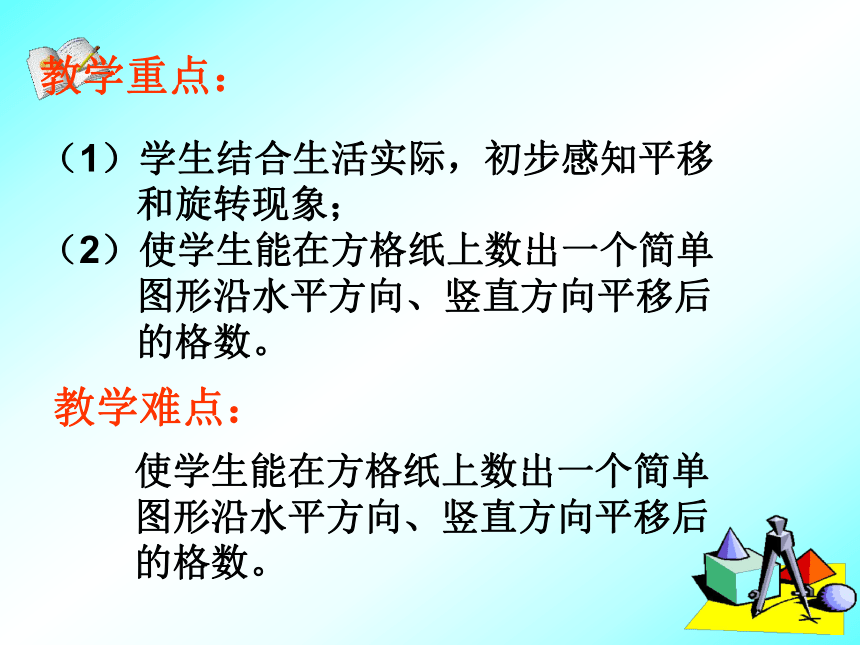 教学重点：

（1）学生结合生活实际，初步感知平移和旋转现象；
（2）使学生能在方格纸上数出一个简单图形沿水平方向、竖直方向平移后的格数。

教学难点：

使学生能在方格纸上数出一个简单图形沿水平方向、竖直方向平移后的格数。